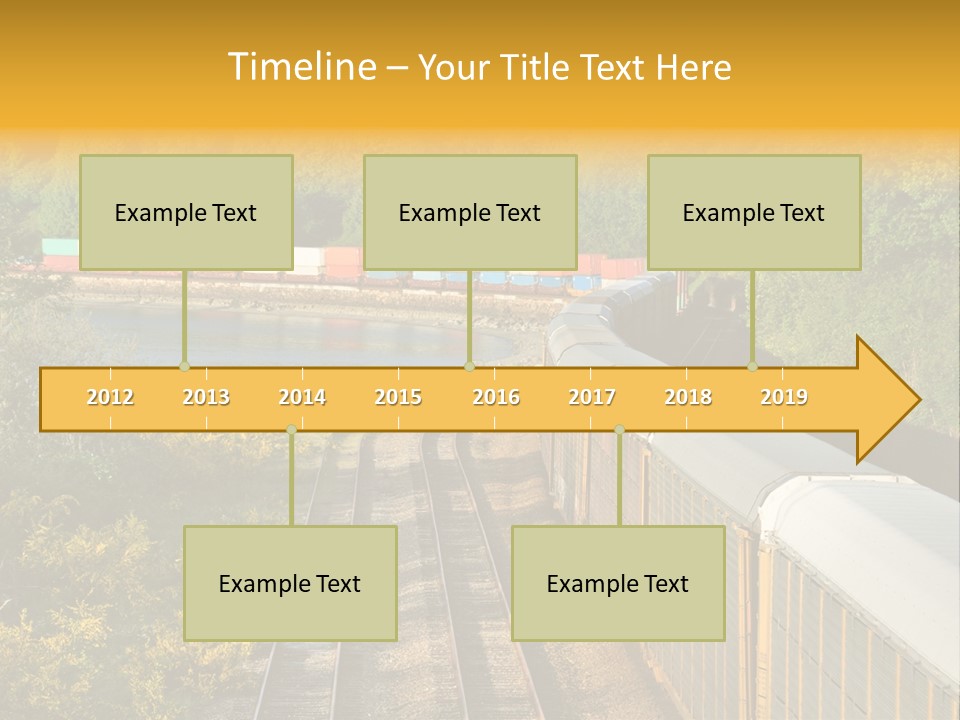 Timeline – Your Title Text Here

Example Text

Example Text

Example Text

2012 2013 2014 2015 2016 2017 2018 2019

Example Text

Example Text